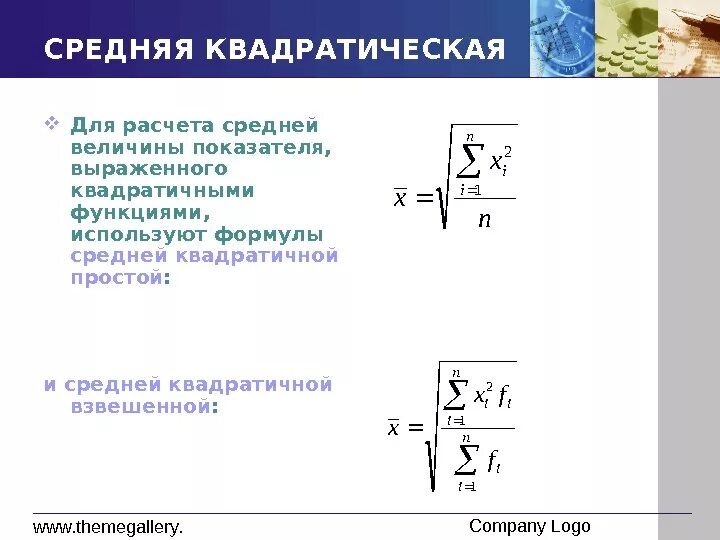 СРЕДНЯЯ КВАДРАТИЧЕСКАЯ

❖ Для расчета средней величины показателя, выраженного квадратичными функциями, используют формулы средней квадратичной простой:

$\overline{x} = \sqrt{\frac{\sum_{i=1}^{n} x_i^2}{n}}$

и средней квадратичной взвешенной:

$\overline{x} = \sqrt{\frac{\sum_{i=1}^{n} x_i^2 f_i}{\sum_{i=1}^{n} f_i}}$

www.themegallery.

Company Logo